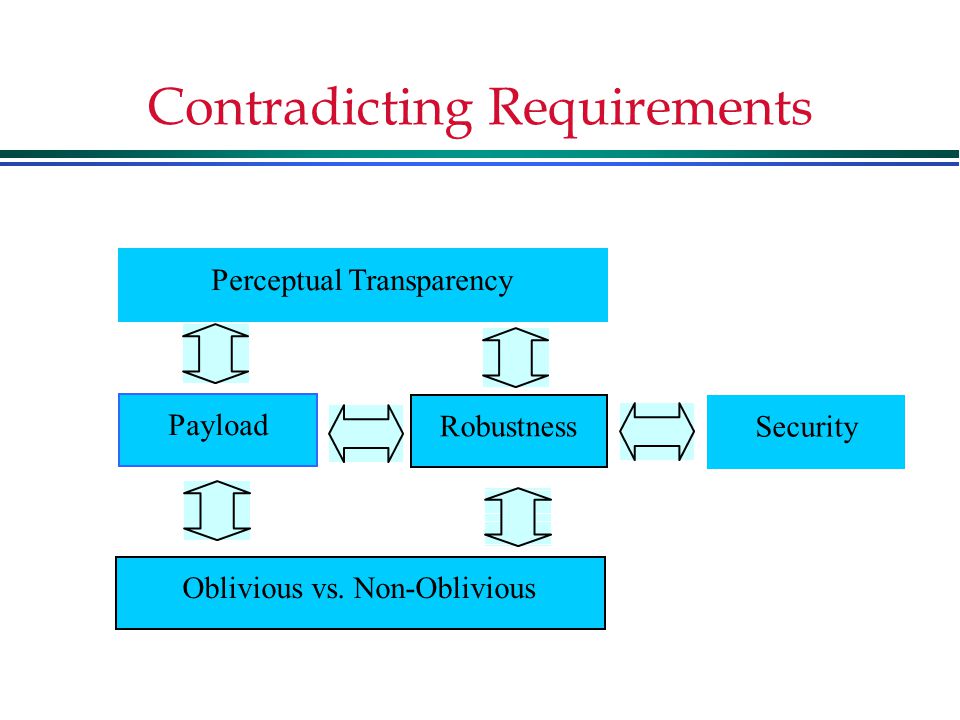 Contradicting Requirements

Perceptual Transparency

Payload

Robustness

Security

Oblivious vs. Non-Oblivious